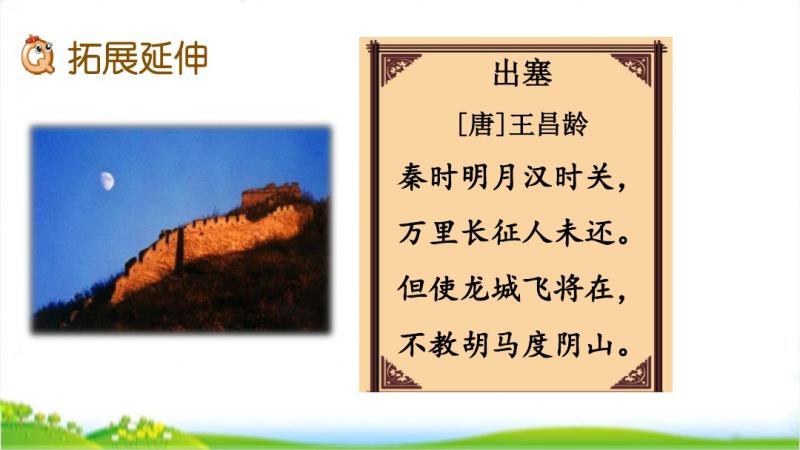 拓展延伸

出塞

[唐]王昌龄

秦时明月汉时关，
万里长征人未还。
但使龙城飞将在，
不教胡马度阴山。